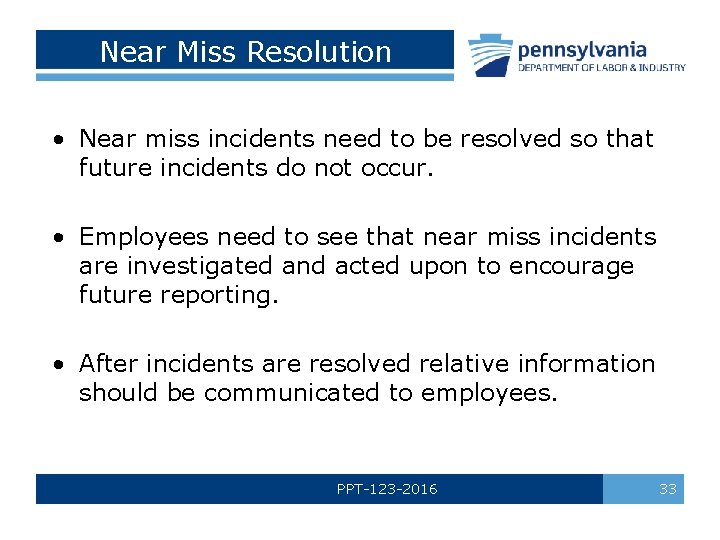 Near Miss Resolution

pennsylvania
DEPARTMENT OF LABOR & INDUSTRY

• Near miss incidents need to be resolved so that future incidents do not occur.

• Employees need to see that near miss incidents are investigated and acted upon to encourage future reporting.

• After incidents are resolved relative information should be communicated to employees.

PPT-123-2016

33